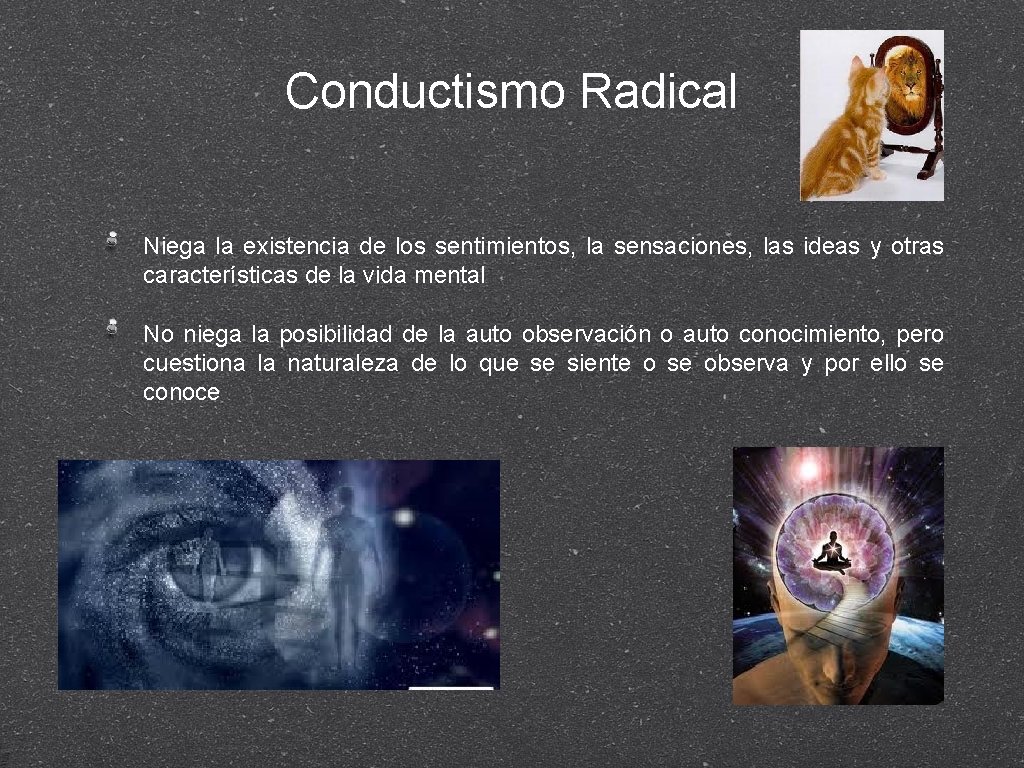 Conductismo Radical

Niega la existencia de los sentimientos, la sensaciones, las ideas y otras características de la vida mental

No niega la posibilidad de la auto observación o auto conocimiento, pero cuestiona la naturaleza de lo que se siente o se observa y por ello se conoce